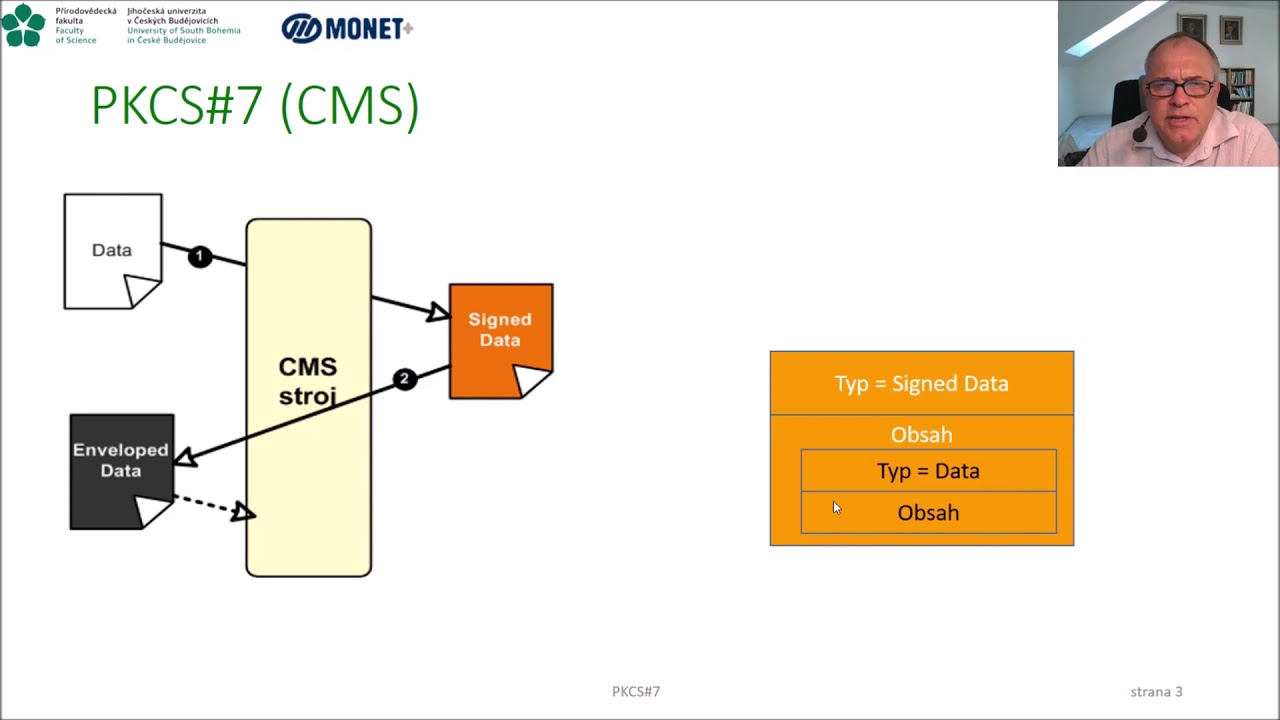 Přírodovědecká fakulta
Faculty of Science

Jihočeská univerzita v Českých Budějovicích
University of South Bohemia in České Budějovice

MONET+

PKCS#7 (CMS)

Data

1

CMS stroj

Signed Data

2

Enveloped Data

Typ = Signed Data

Obsah

Typ = Data

Obsah

PKCS#7

strana 3